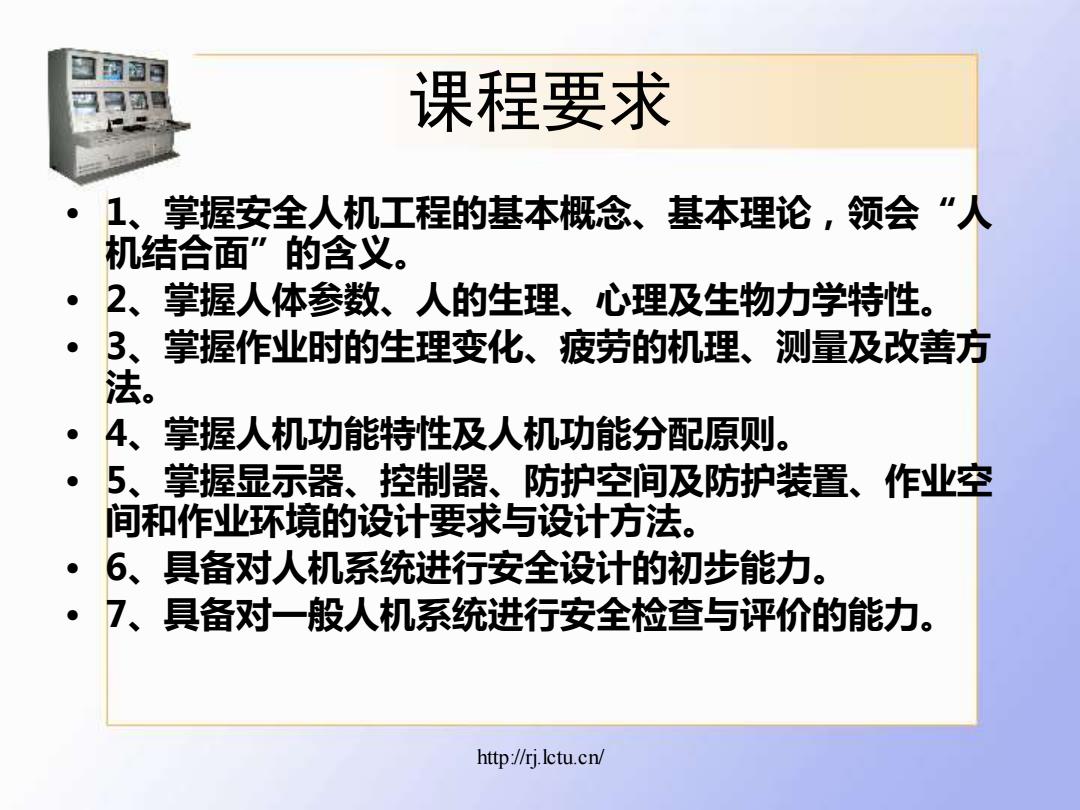 课程要求

• 1、掌握安全人机工程的基本概念、基本理论，领会“人机结合面”的含义。
• 2、掌握人体参数、人的生理、心理及生物力学特性。
• 3、掌握作业时的生理变化、疲劳的机理、测量及改善方法。
• 4、掌握人机功能特性及人机功能分配原则。
• 5、掌握显示器、控制器、防护空间及防护装置、作业空间和作业环境的设计要求与设计方法。
• 6、具备对人机系统进行安全设计的初步能力。
• 7、具备对一般人机系统进行安全检查与评价的能力。

http://rj.lctu.cn/